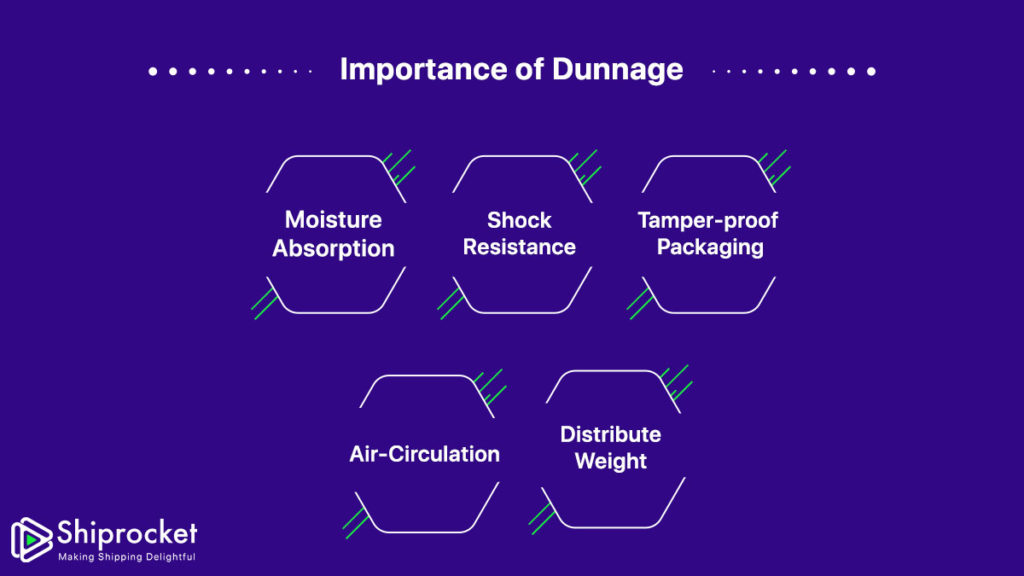 Importance of Dunnage

Moisture Absorption

Shock Resistance

Tamper-proof Packaging

Air-Circulation

Distribute Weight

Shiprocket
Making Shipping Delightful